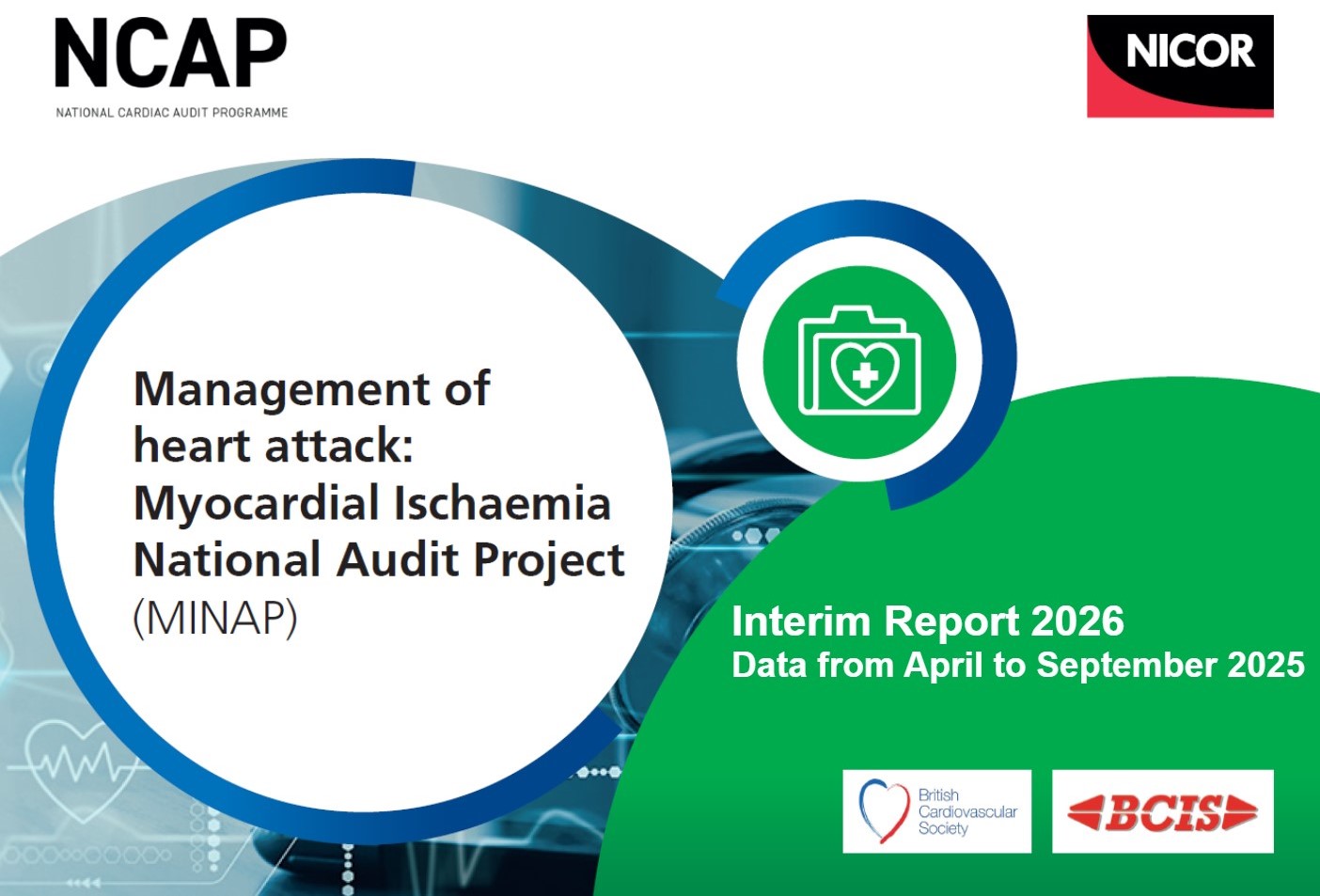 NCAP
NATIONAL CARDIAC AUDIT PROGRAMME

NICOR

Management of heart attack: Myocardial Ischaemia National Audit Project (MINAP)

Interim Report 2026
Data from April to September 2025

British Cardiovascular Society

BCIS